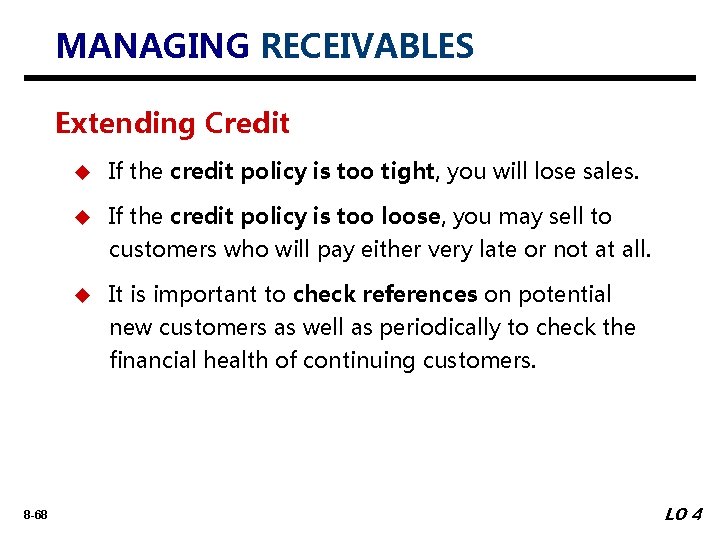 MANAGING RECEIVABLES

Extending Credit

◆ If the credit policy is too tight, you will lose sales.

◆ If the credit policy is too loose, you may sell to customers who will pay either very late or not at all.

◆ It is important to check references on potential new customers as well as periodically to check the financial health of continuing customers.

8-68

LO 4